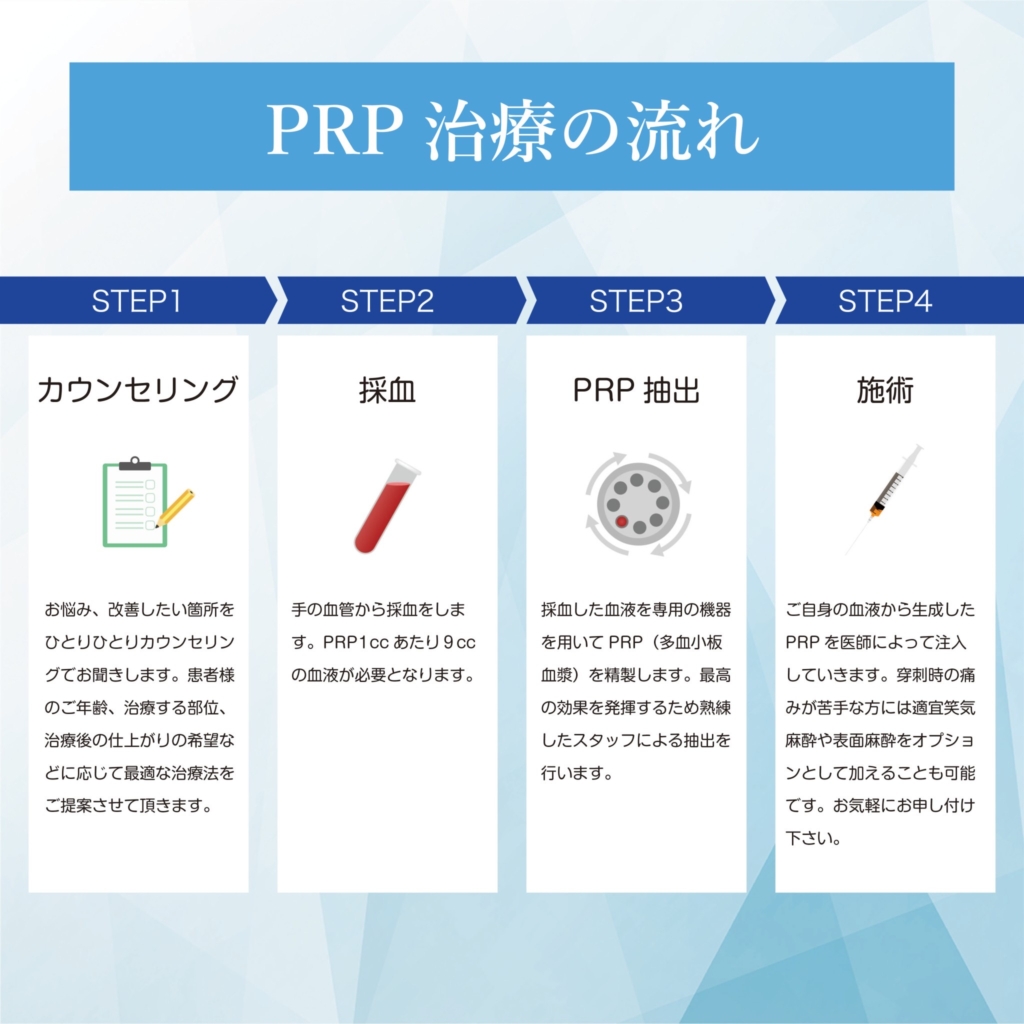 PRP 治療の流れ

STEP1

カウンセリング

お悩み、改善したい箇所をひとりひとりカウンセリングでお聞きします。患者様のご年齢、治療する部位、治療後の仕上がりの希望などに応じて最適な治療法をご提案させて頂きます。

STEP2

採血

手の血管から採血をします。PRP1cc あたり 9 cc の血液が必要となります。

STEP3

PRP 抽出

採血した血液を専用の機器を用いて PRP（多血小板血漿）を精製します。最高の効果を発揮するため熟練したスタッフによる抽出を行います。

STEP4

施術

ご自身の血液から生成した PRP を医師によって注入していきます。穿刺時の痛みが苦手な方には適宜笑気麻酔や表面麻酔をオプションとして加えることも可能です。お気軽にお申し付け下さい。